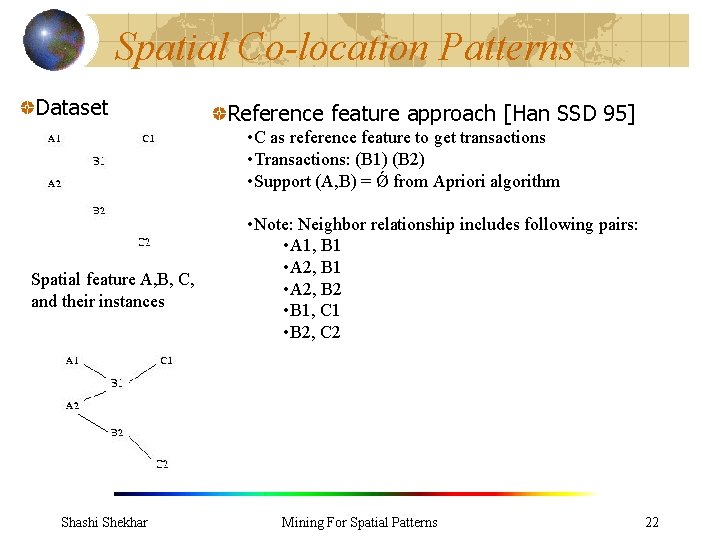 Spatial Co-location Patterns

Dataset

A1 C1
B1
A2
B2
C2

Spatial feature A,B, C, and their instances

A1 C1
B1
A2
B2
C2

Reference feature approach [Han SSD 95]

•C as reference feature to get transactions
•Transactions: (B1) (B2)
•Support (A,B) = Ǿ from Apriori algorithm

•Note: Neighbor relationship includes following pairs:
•A1, B1
•A2, B1
•A2, B2
•B1, C1
•B2, C2

Shashi Shekhar Mining For Spatial Patterns 22